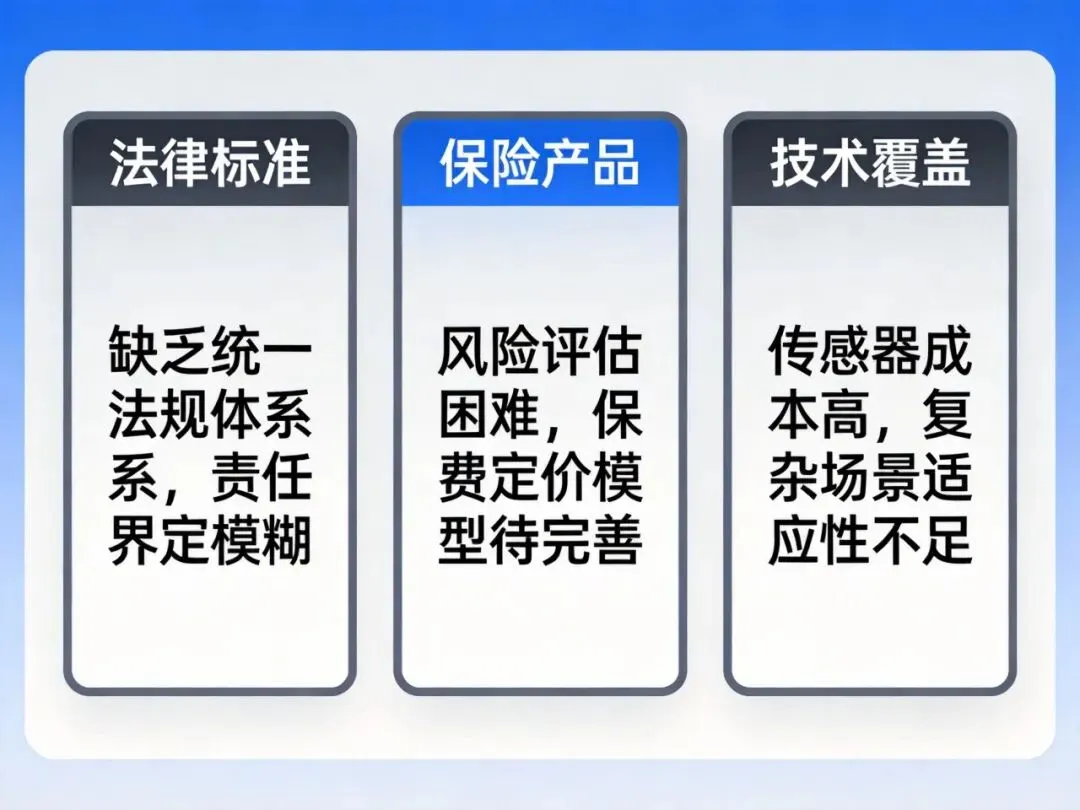 法律标准

缺乏统一法规体系系，责任界定模糊

保险产品

风险评估困难，保费定价模型待完善

技术覆盖

传感器成本高，复杂场景适应性不足